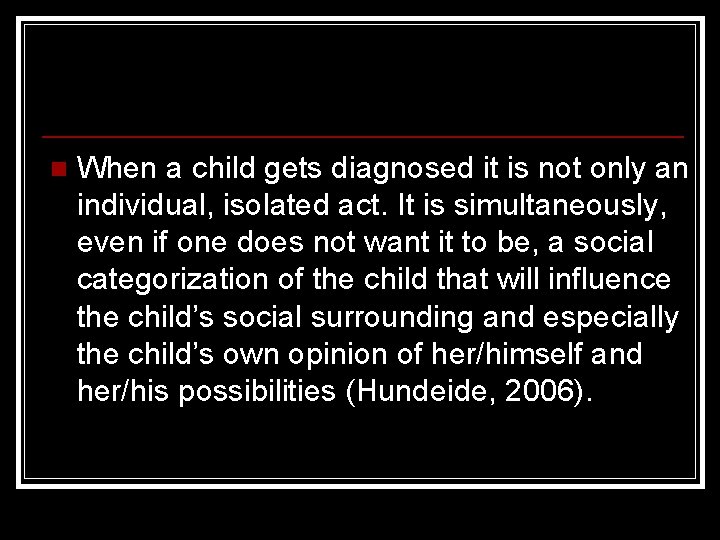 When a child gets diagnosed it is not only an individual, isolated act. It is simultaneously, even if one does not want it to be, a social categorization of the child that will influence the child’s social surrounding and especially the child’s own opinion of her/himself and her/his possibilities (Hundeide, 2006).